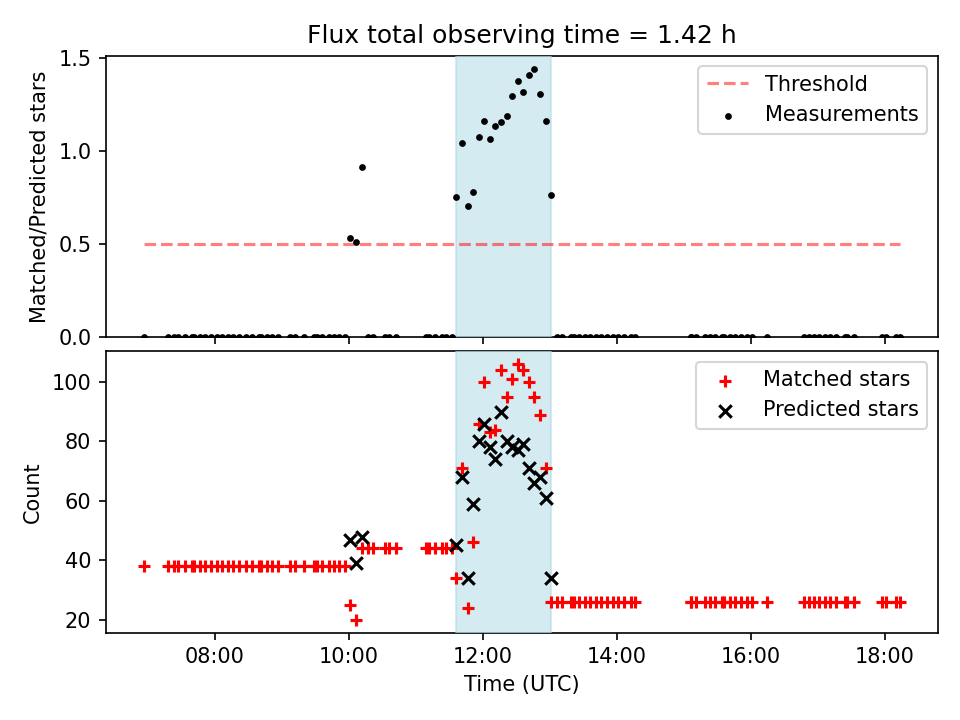 Flux total observing time = 1.42 h

Matched/Predicted stars

1.5
1.0
0.5
0.0

Threshold
Measurements

Count

100
80
60
40
20

Matched stars
Predicted stars

08:00
10:00
12:00
14:00
16:00
18:00

Time (UTC)